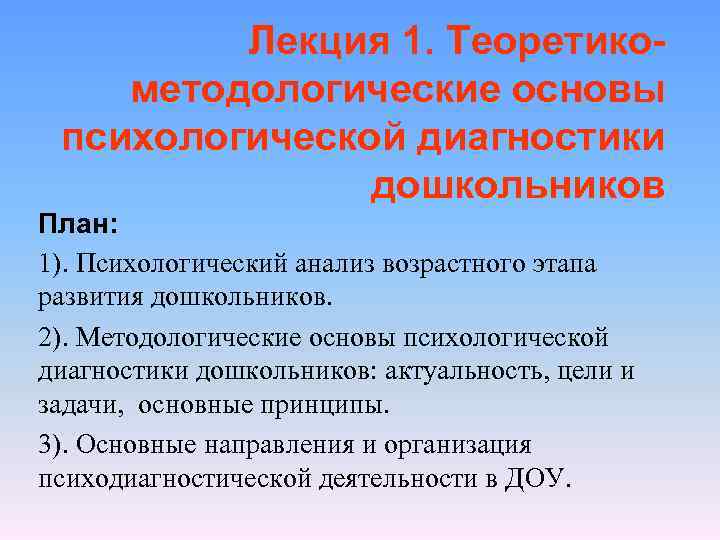 Лекция 1. Теоретико-методологические основы психологической диагностики дошкольников

План:

1). Психологический анализ возрастного этапа развития дошкольников.

2). Методологические основы психологической диагностики дошкольников: актуальность, цели и задачи, основные принципы.

3). Основные направления и организация психодиагностической деятельности в ДОУ.